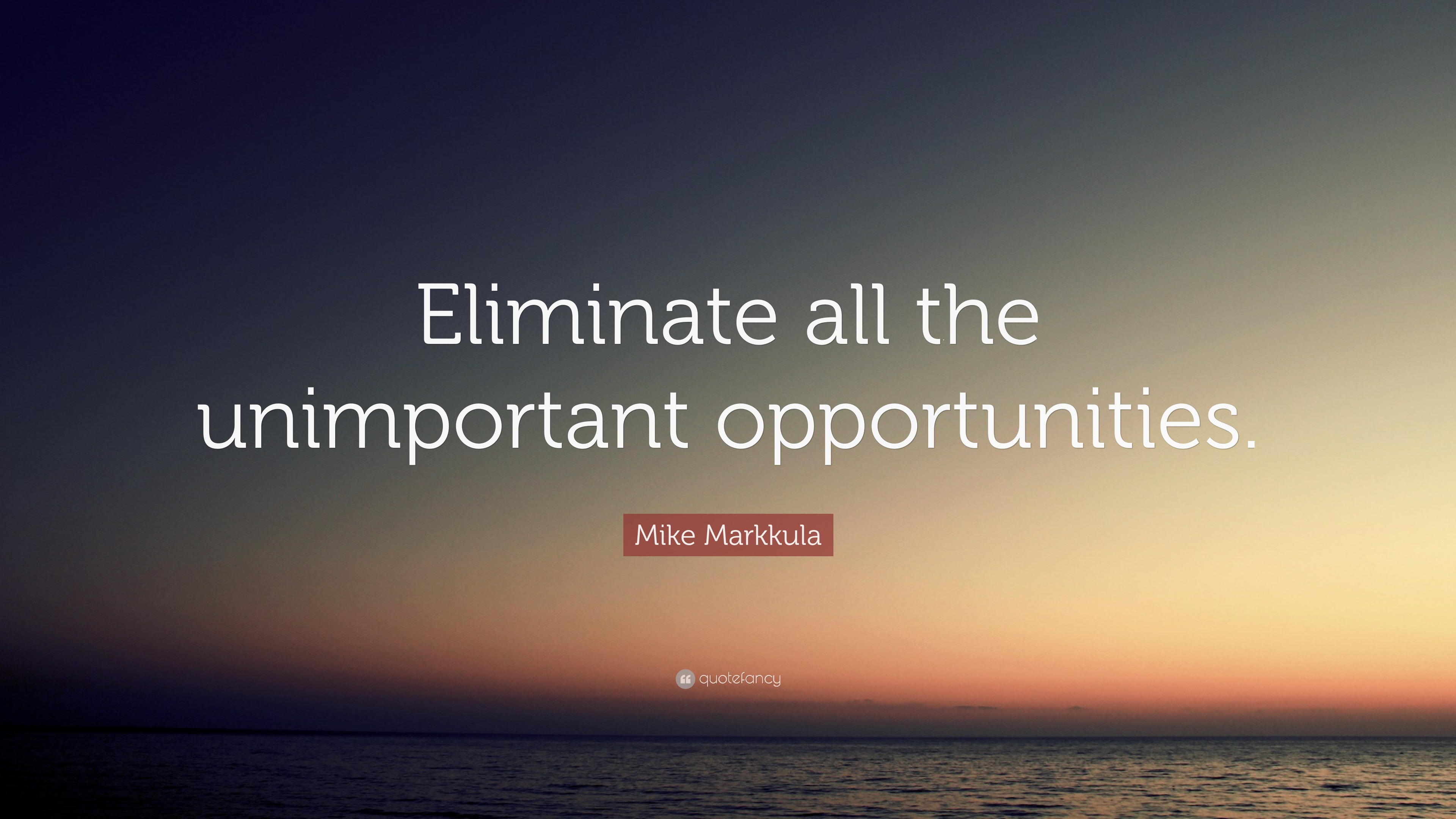 Eliminate all the unimportant opportunities.

Mike Markkula

quotefancy